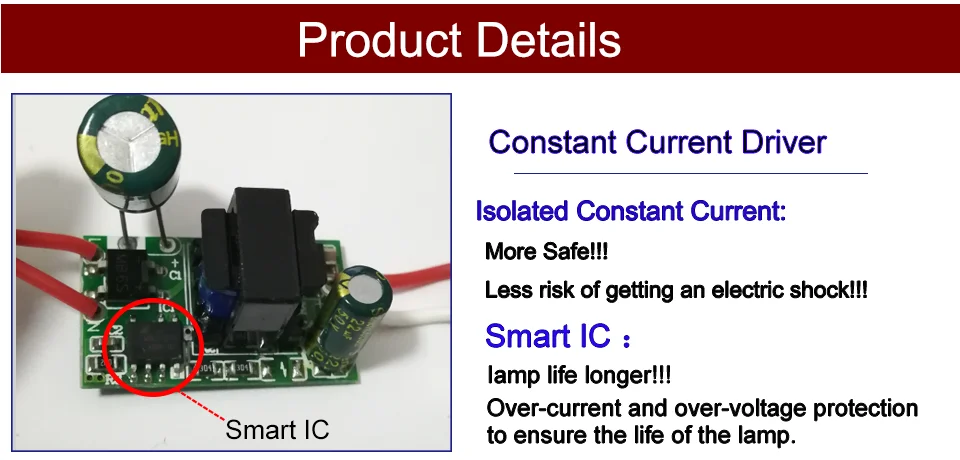 Product Details

Smart IC

Constant Current Driver

Isolated Constant Current:

More Safe!!!

Less risk of getting an electric shock!!!

Smart IC ：

lamp life longer!!!

Over-current and over-voltage protection to ensure the life of the lamp.